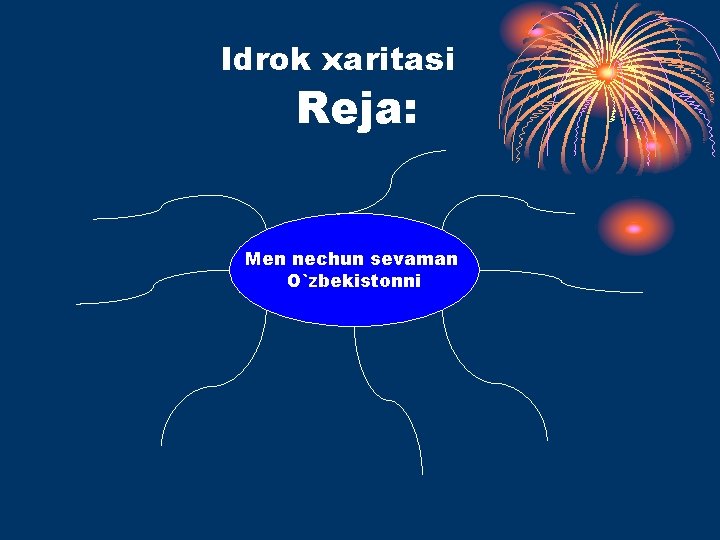 Idrok xaritasi

Reja:

Men nechun sevaman O`zbekistonni